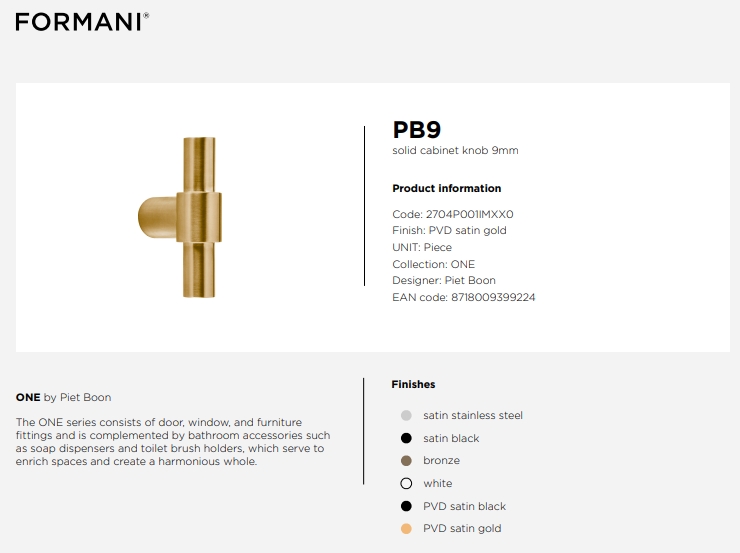 FORMANI®

PB9
solid cabinet knob 9mm

Product information

Code: 2704P001IMXX0
Finish: PVD satin gold
UNIT: Piece
Collection: ONE
Designer: Piet Boon
EAN code: 8718009399224

ONE by Piet Boon

The ONE series consists of door, window, and furniture fittings and is complemented by bathroom accessories such as soap dispensers and toilet brush holders, which serve to enrich spaces and create a harmonious whole.

Finishes

satin stainless steel
satin black
bronze
white
PVD satin black
PVD satin gold